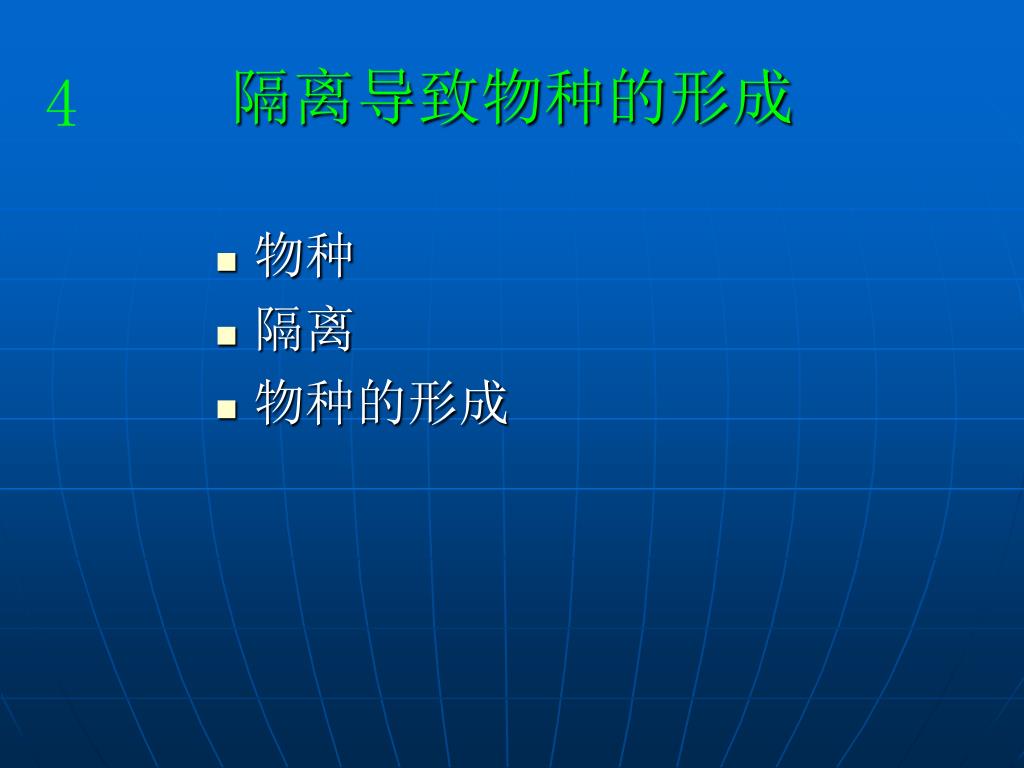 4 隔离导致物种的形成

- 物种
- 隔离
- 物种的形成